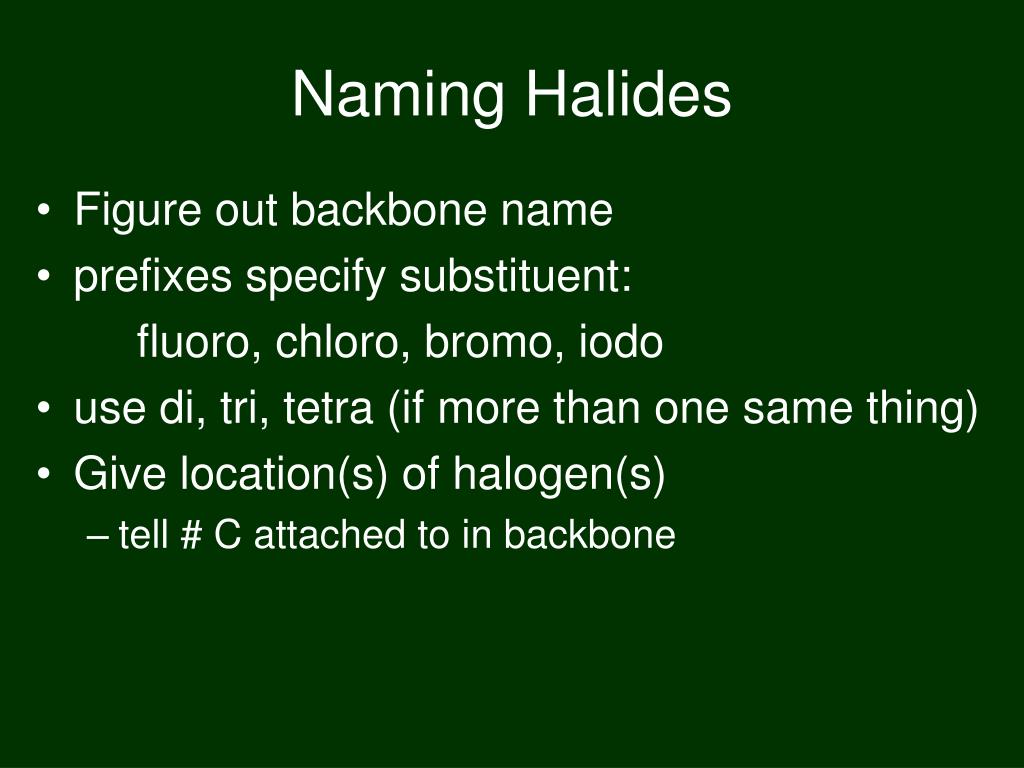 Naming Halides

• Figure out backbone name
• prefixes specify substituent:
fluoro, chloro, bromo, iodo
• use di, tri, tetra (if more than one same thing)
• Give location(s) of halogen(s)
– tell # C attached to in backbone